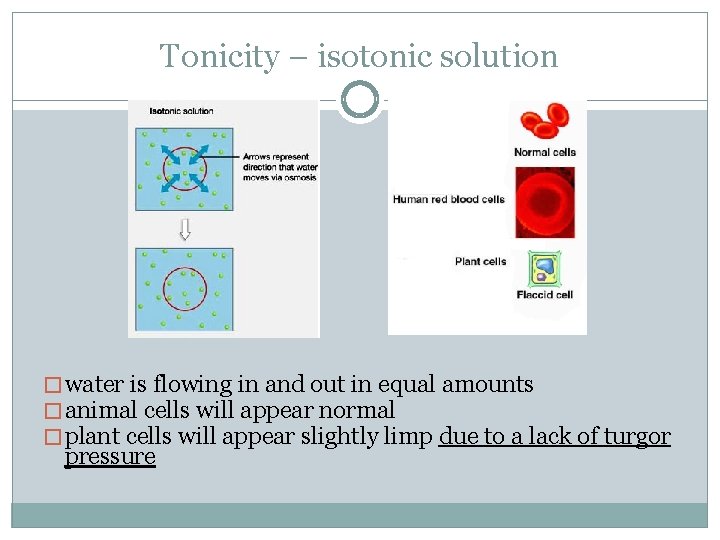 Tonicity – isotonic solution

Isotonic solution

Arrows represent direction that water moves via osmosis

Normal cells

Human red blood cells

Plant cells

Flaccid cell

□ water is flowing in and out in equal amounts
□ animal cells will appear normal
□ plant cells will appear slightly limp due to a lack of turgor pressure